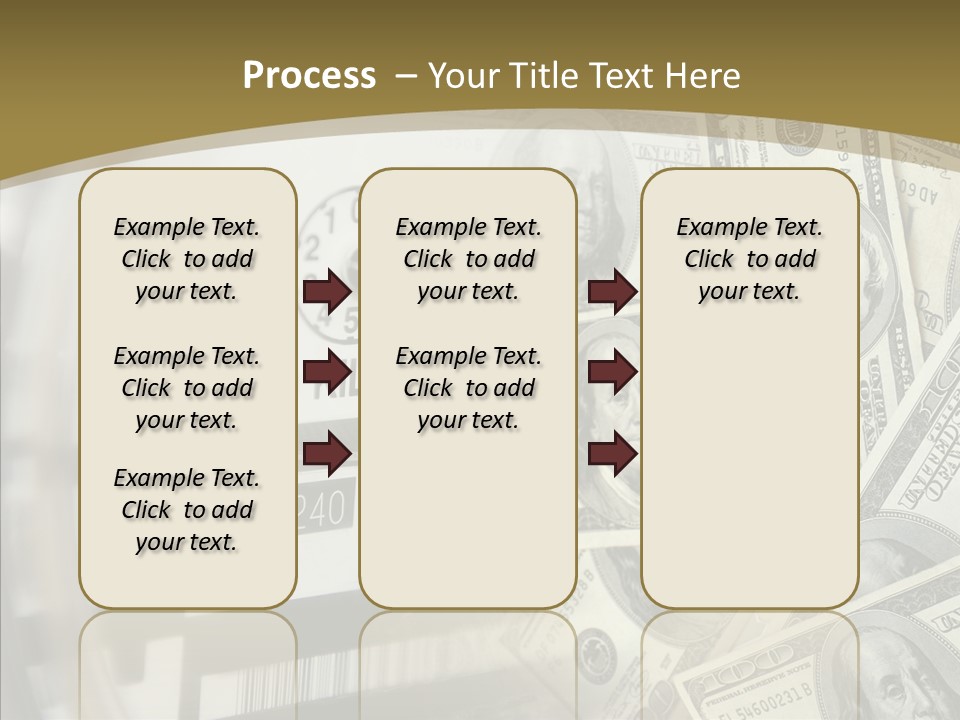 Process – Your Title Text Here

Example Text. Click to add your text.

Example Text. Click to add your text.

Example Text. Click to add your text.

Example Text. Click to add your text.

Example Text. Click to add your text.

Example Text. Click to add your text.